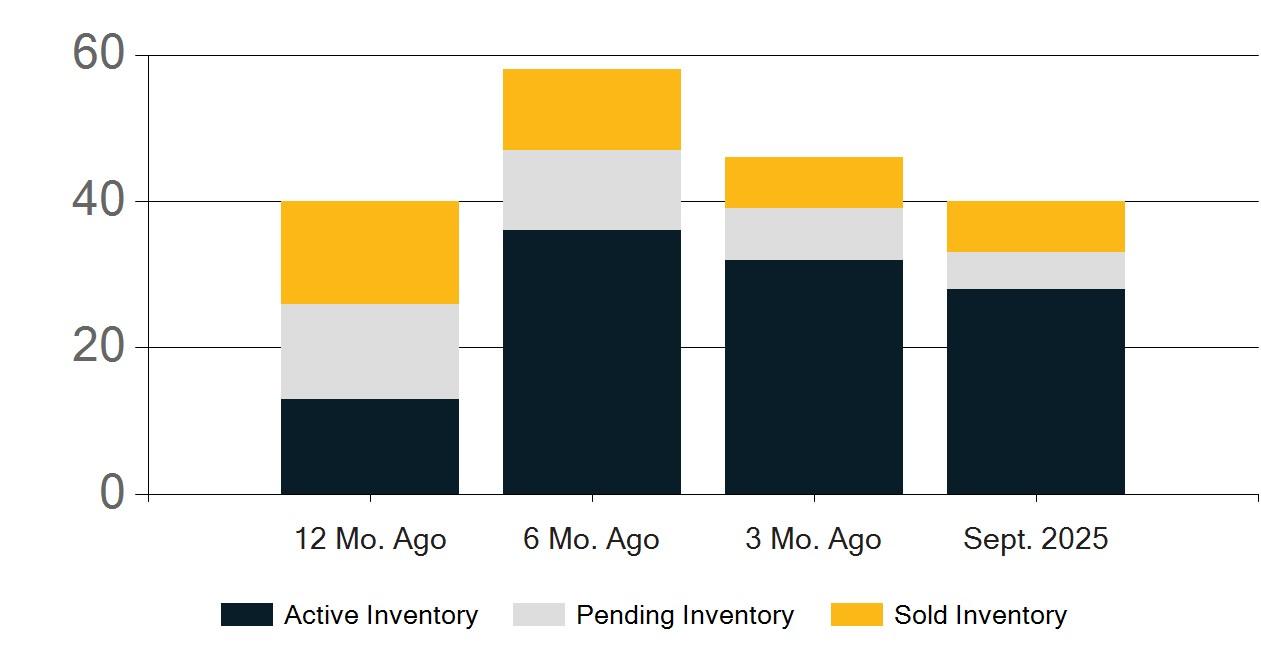 60
40
20
0
12 Mo. Ago
6 Mo. Ago
3 Mo. Ago
Sept. 2025
Active Inventory
Pending Inventory
Sold Inventory